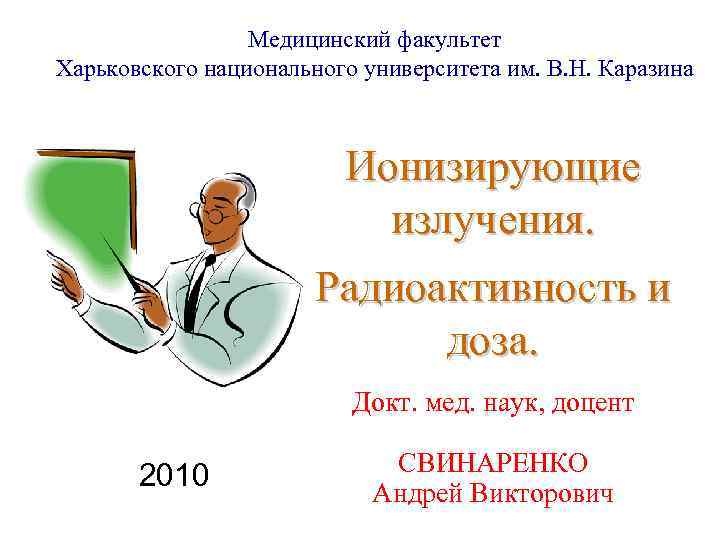 Медицинский факультет
Харьковского национального университета им. В.Н. Каразина

Ионизирующие излучения.

Радиоактивность и доза.

Докт. мед. наук, доцент

СВИНАРЕНКО
Андрей Викторович

2010